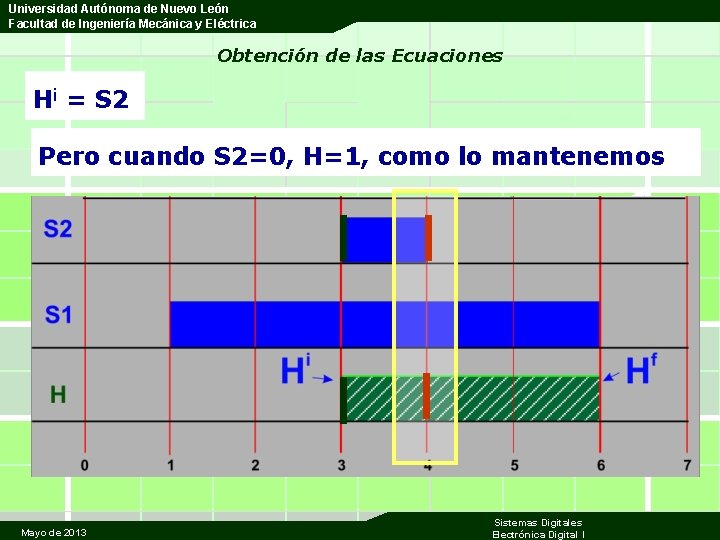 Universidad Autónoma de Nuevo León
Facultad de Ingeniería Mecánica y Eléctrica

Obtención de las Ecuaciones

$H^i$ = S2

Pero cuando S2=0, H=1, como lo mantenemos

S2

S1

H

$H^i$

$H^f$

0 1 2 3 4 5 6 7

Mayo de 2013

Sistemas Digitales
Electrónica Digital I